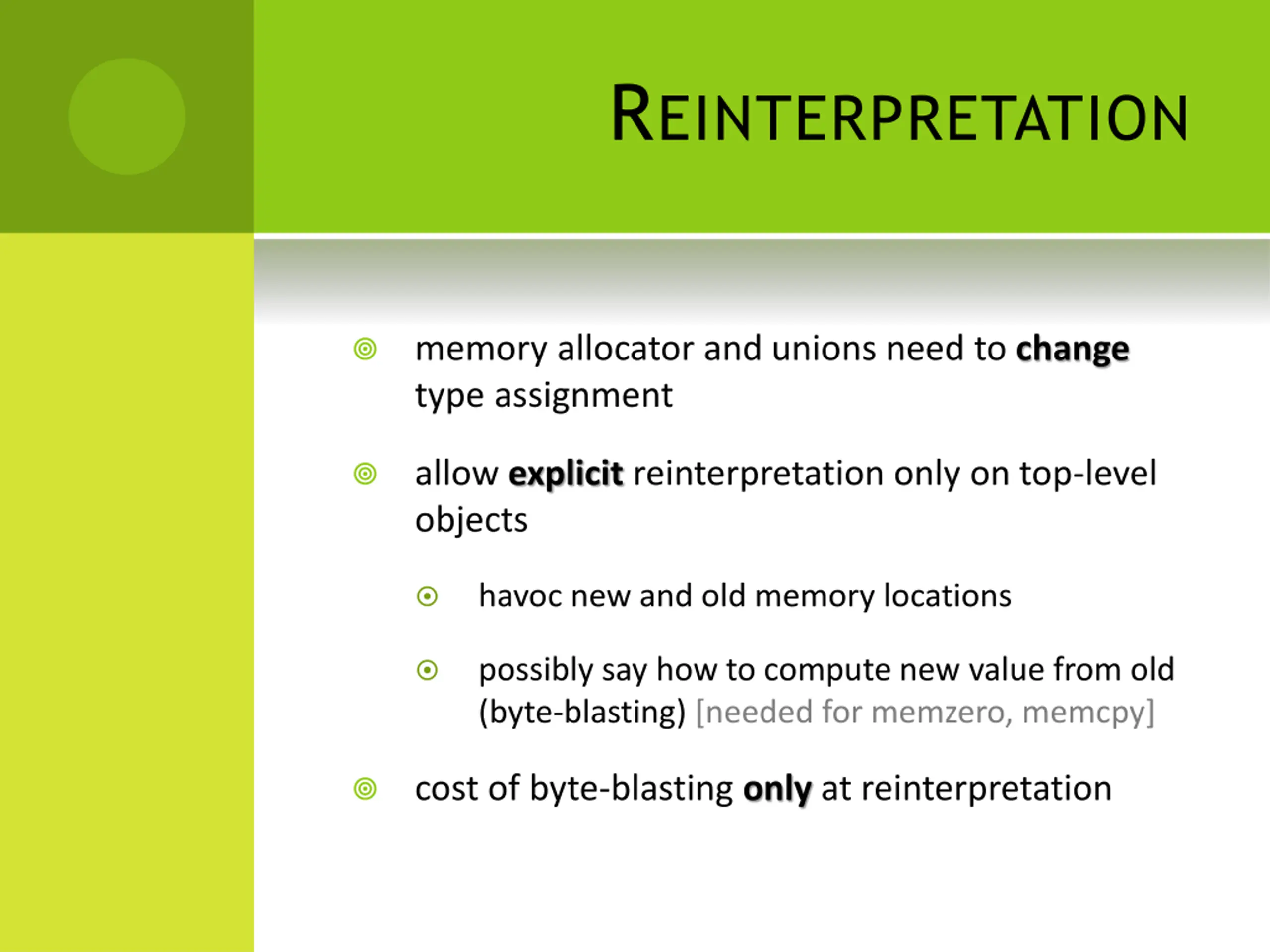 REINTERPRETATION

memory allocator and unions need to change type assignment

allow explicit reinterpretation only on top-level objects

havoc new and old memory locations

possibly say how to compute new value from old (byte-blasting) [needed for memzero, memcpy]

cost of byte-blasting only at reinterpretation